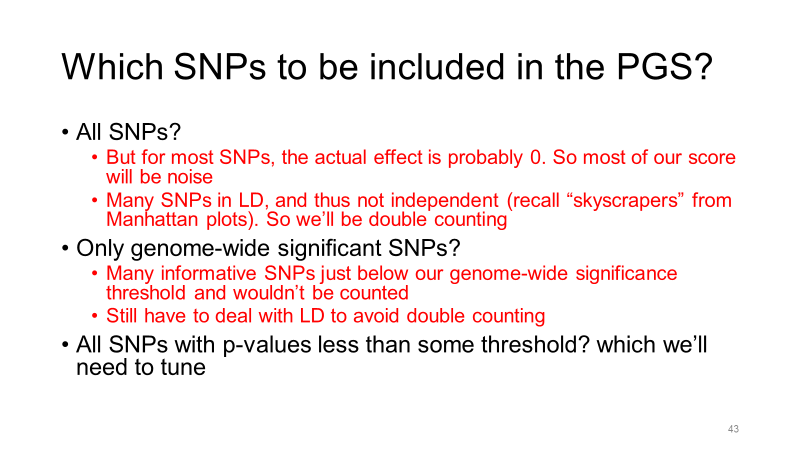 Which SNPs to be included in the PGS?

• All SNPs?
• But for most SNPs, the actual effect is probably 0. So most of our score will be noise
• Many SNPs in LD, and thus not independent (recall “skyscrapers” from Manhattan plots). So we’ll be double counting

• Only genome-wide significant SNPs?
• Many informative SNPs just below our genome-wide significance threshold and wouldn’t be counted
• Still have to deal with LD to avoid double counting

• All SNPs with p-values less than some threshold? which we’ll need to tune

43